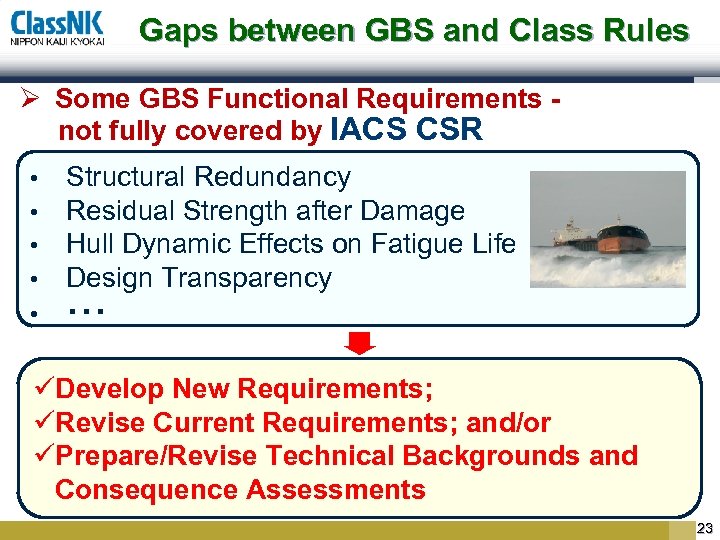 ClassNK
NIPPON KAIJI KYOKAI

Gaps between GBS and Class Rules

➢ Some GBS Functional Requirements - not fully covered by IACS CSR

• Structural Redundancy
• Residual Strength after Damage
• Hull Dynamic Effects on Fatigue Life
• Design Transparency
• …

✓Develop New Requirements;
✓Revise Current Requirements; and/or
✓Prepare/Revise Technical Backgrounds and Consequence Assessments

23